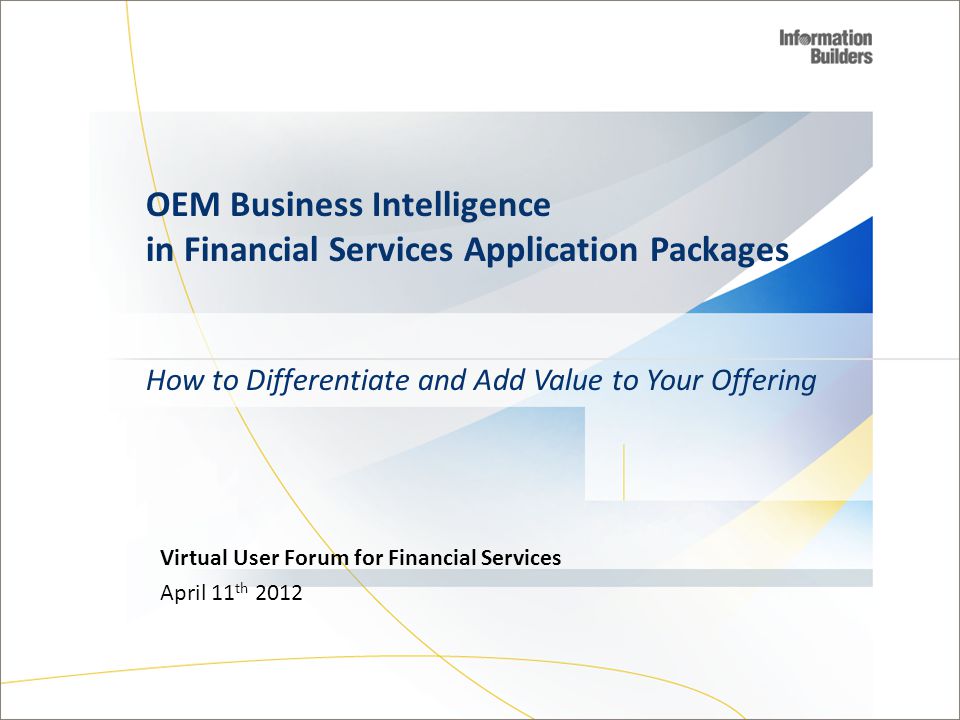 Information Builders

OEM Business Intelligence in Financial Services Application Packages

How to Differentiate and Add Value to Your Offering

Virtual User Forum for Financial Services

April 11$^{th}$ 2012